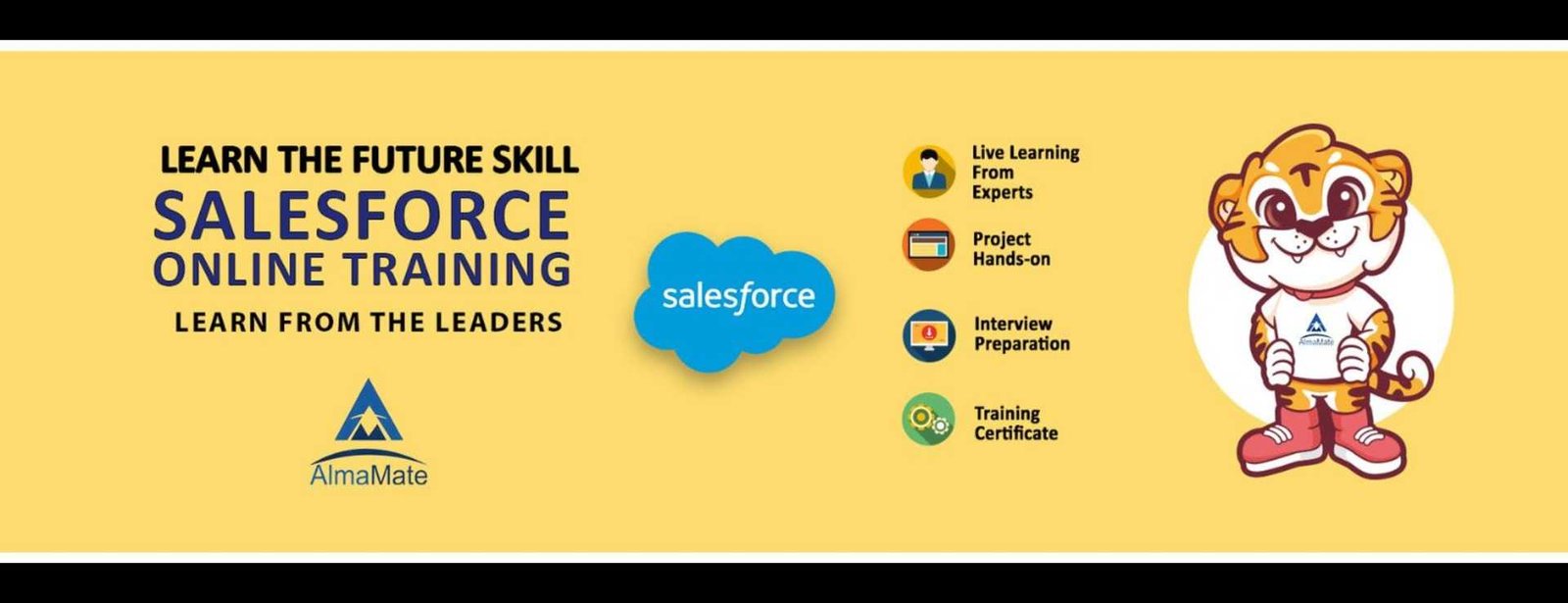 LEARN THE FUTURE SKILL
SALESFORCE
ONLINE TRAINING
LEARN FROM THE LEADERS

AlmaMate

salesforce

Live Learning From Experts

Project Hands-on

Interview Preparation

Training Certificate

AlmaMate